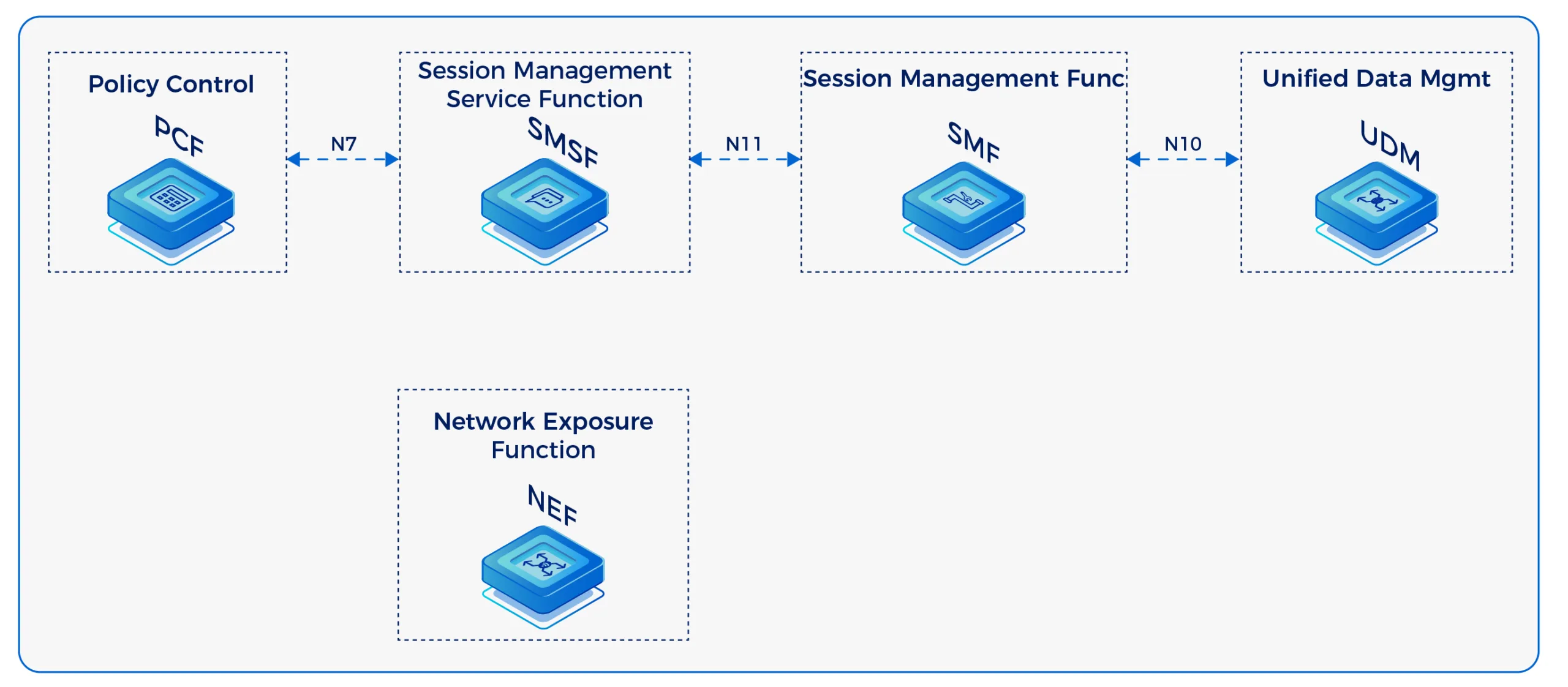 Policy Control

PCF

N7

Session Management Service Function

SMSF

N11

Session Management Func

SMF

N10

Unified Data Mgmt

UDM

Network Exposure Function

NEF